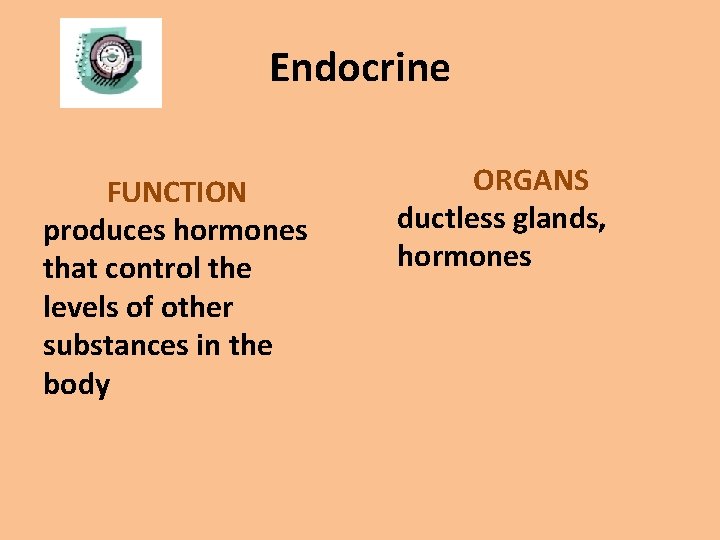 Endocrine

FUNCTION
produces hormones that control the levels of other substances in the body

ORGANS
ductless glands, hormones